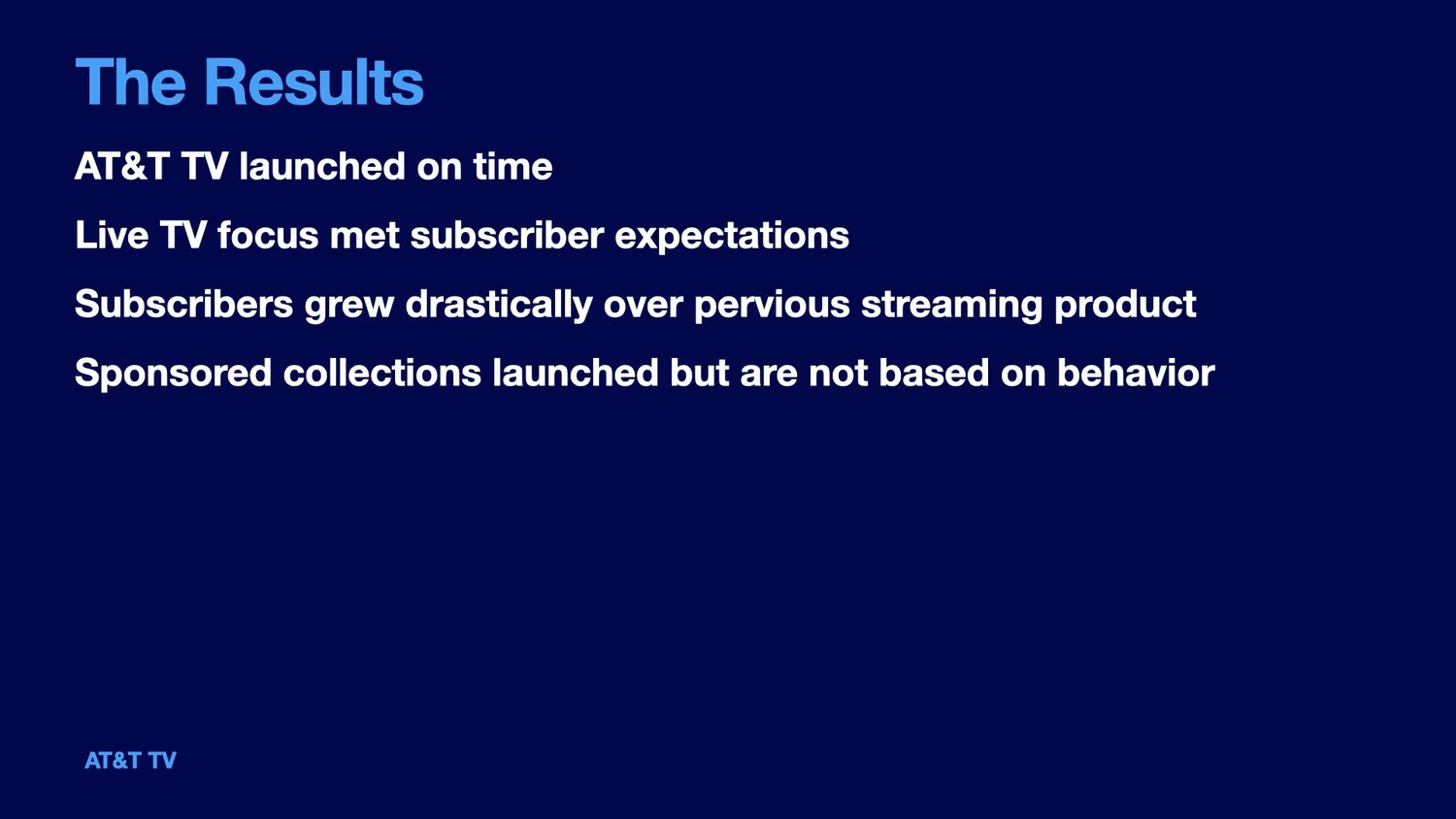 The Results

AT&T TV launched on time

Live TV focus met subscriber expectations

Subscribers grew drastically over pervious streaming product

Sponsored collections launched but are not based on behavior

AT&T TV